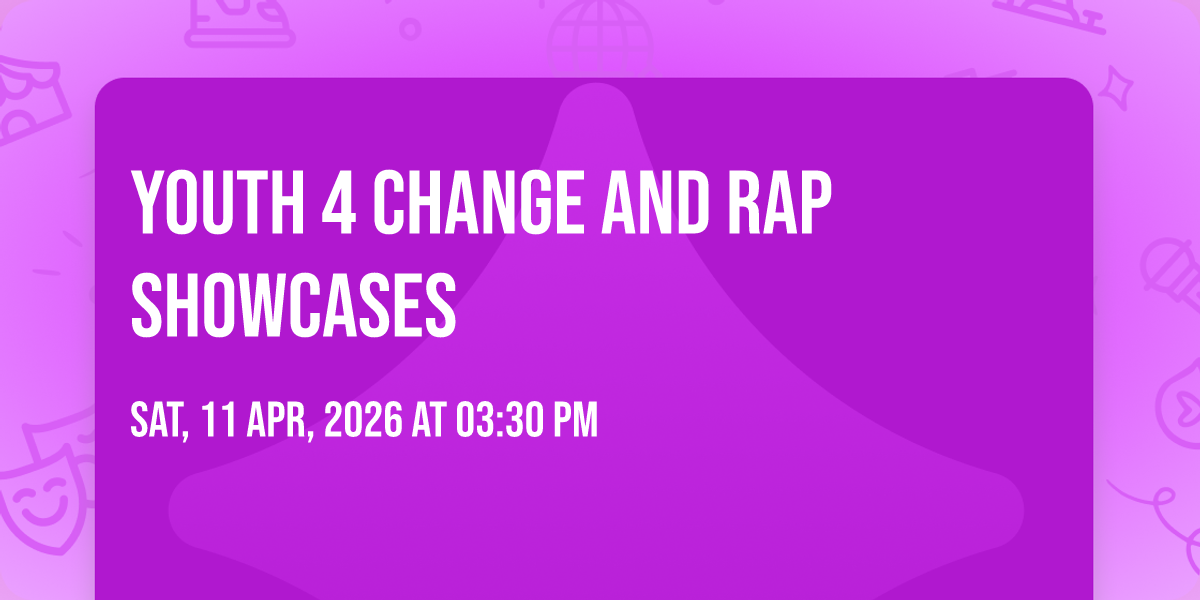 YOUTH 4 CHANGE AND RAP SHOWCASES

SAT, 11 APR, 2026 AT 03:30 PM